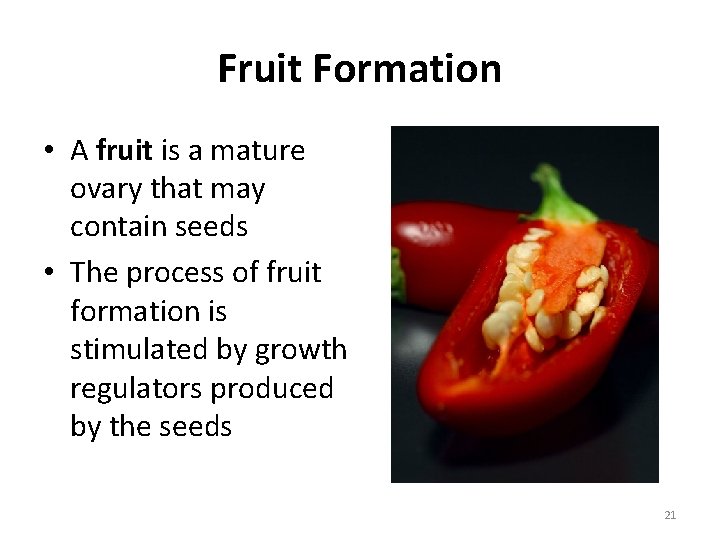 Fruit Formation

• A fruit is a mature ovary that may contain seeds

• The process of fruit formation is stimulated by growth regulators produced by the seeds

21